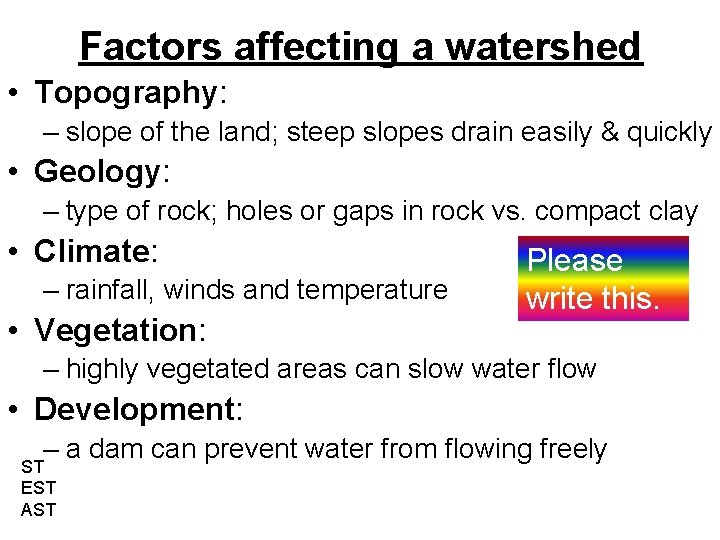 Factors affecting a watershed

• Topography:
– slope of the land; steep slopes drain easily & quickly

• Geology:
– type of rock; holes or gaps in rock vs. compact clay

• Climate:
– rainfall, winds and temperature

Please write this.

• Vegetation:
– highly vegetated areas can slow water flow

• Development:
– a dam can prevent water from flowing freely

ST
EST
AST